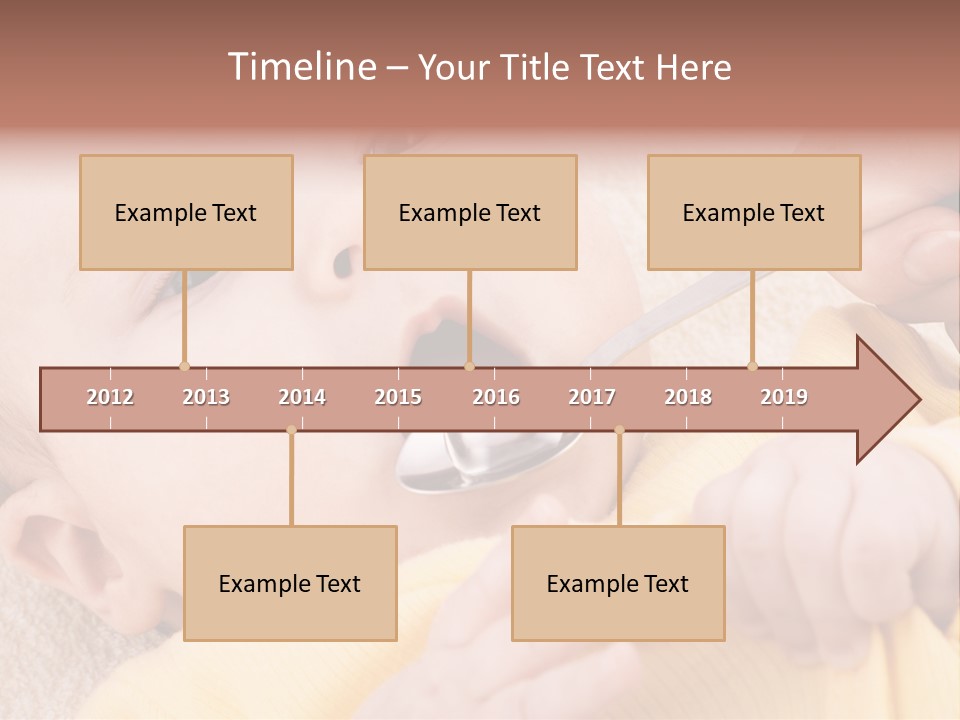 Timeline – Your Title Text Here

Example Text

Example Text

Example Text

2012 2013 2014 2015 2016 2017 2018 2019

Example Text

Example Text